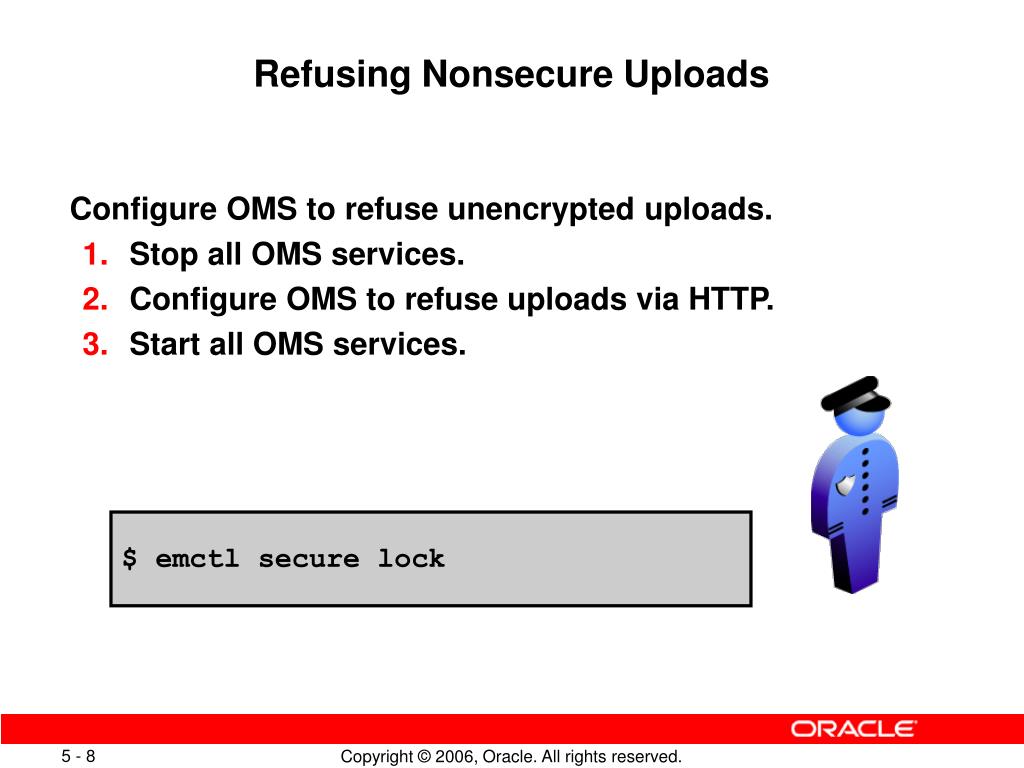 Refusing Nonsecure Uploads

Configure OMS to refuse unencrypted uploads.
1. Stop all OMS services.
2. Configure OMS to refuse uploads via HTTP.
3. Start all OMS services.

$ emctl secure lock

ORACLE

5 - 8

Copyright © 2006, Oracle. All rights reserved.